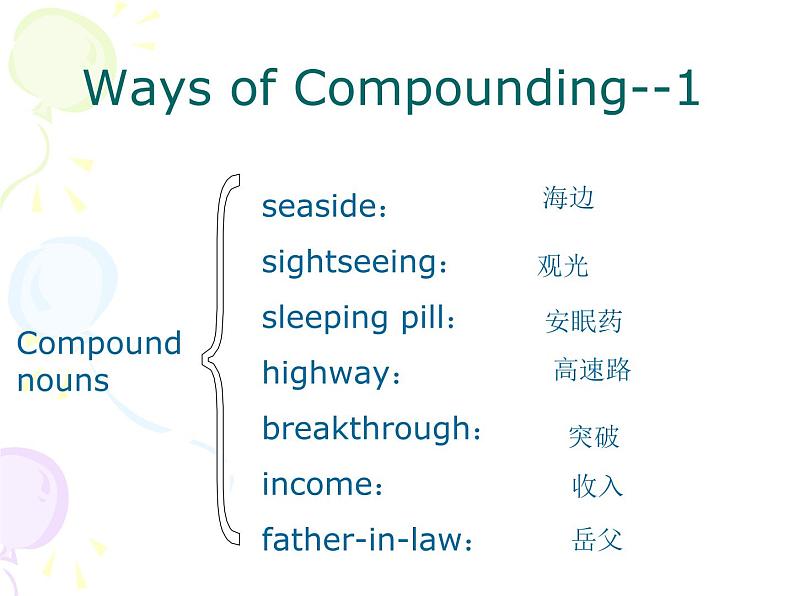 Ways of Compounding--1

Compound nouns

seaside： 海边
sightseeing： 观光
sleeping pill： 安眠药
highway： 高速路
breakthrough： 突破
income： 收入
father-in-law： 岳父